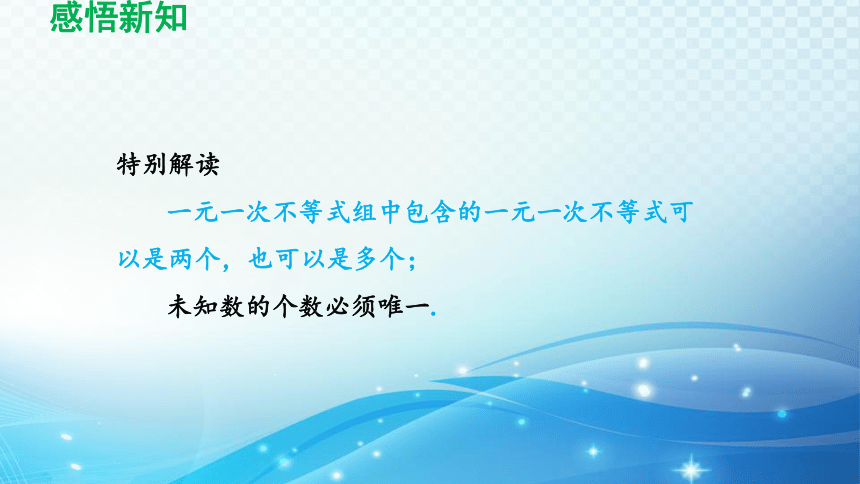 感悟新知

特别解读

一元一次不等式组中包含的一元一次不等式可以是两个，也可以是多个；

未知数的个数必须唯一.